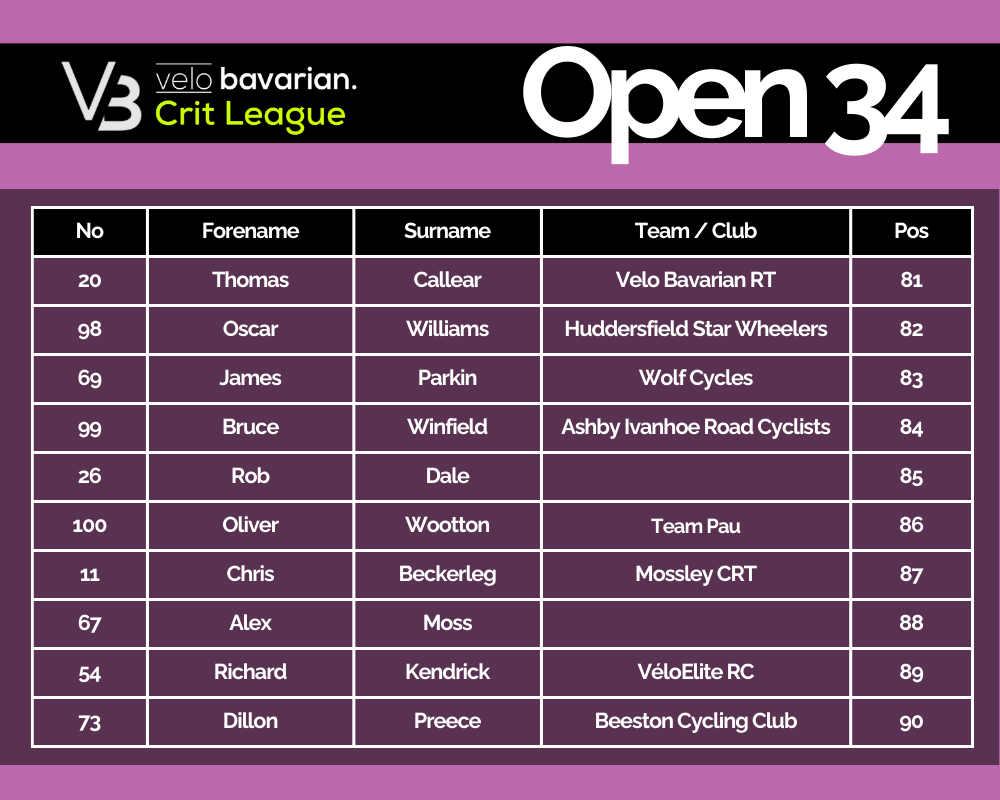 VB velo bavarian.
Crit League

Open 34

| No | Forename | Surname | Team / Club | Pos |
|---|---|---|---|---|
| 20 | Thomas | Callear | Velo Bavarian RT | 81 |
| 98 | Oscar | Williams | Huddersfield Star Wheelers | 82 |
| 69 | James | Parkin | Wolf Cycles | 83 |
| 99 | Bruce | Winfield | Ashby Ivanhoe Road Cyclists | 84 |
| 26 | Rob | Dale | | 85 |
| 100 | Oliver | Wootton | Team Pau | 86 |
| 11 | Chris | Beckerleg | Mossley CRT | 87 |
| 67 | Alex | Moss | | 88 |
| 54 | Richard | Kendrick | VéloElite RC | 89 |
| 73 | Dillon | Preece | Beeston Cycling Club | 90 |